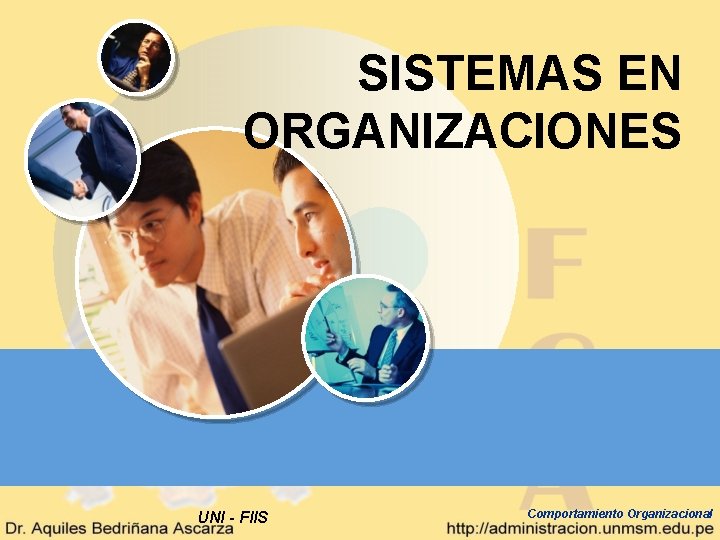 SISTEMAS EN ORGANIZACIONES

UNI - FIIS
Dr. Aquiles Bedriñana Ascarza

Comportamiento Organizacional
http://administracion.unmsm.edu.pe